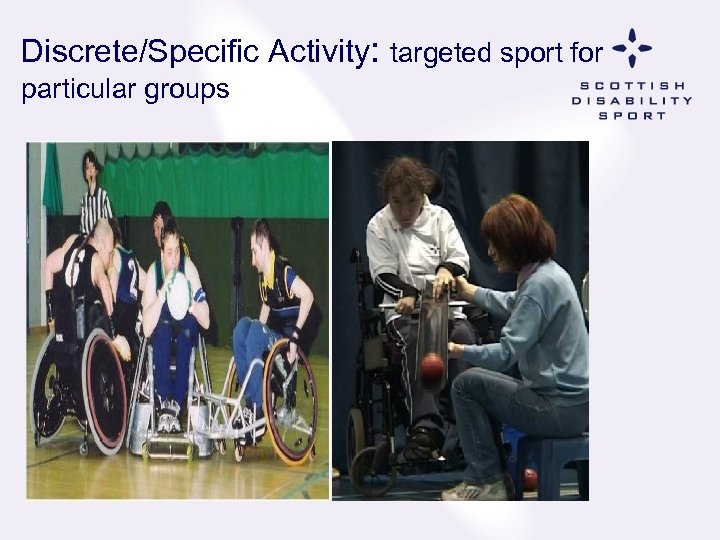 Discrete/Specific Activity: targeted sport for particular groups

SCOTTISH DISABILITY SPORT